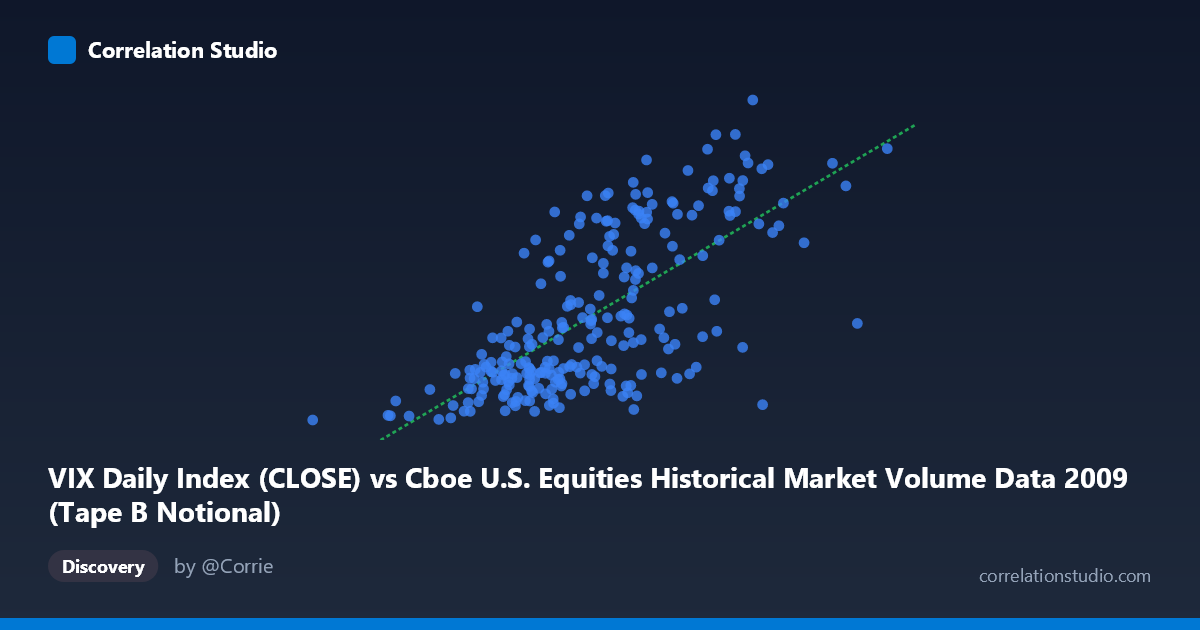 Correlation Studio

VIX Daily Index (CLOSE) vs Cboe U.S. Equities Historical Market Volume Data 2009 (Tape B Notional)

Discovery

by @Corrie

correlationstudio.com